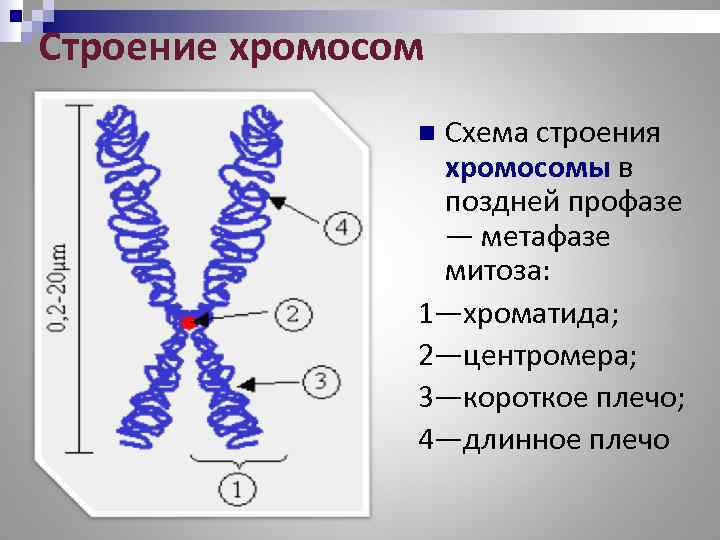 Строение хромосом

0,2-20μm

4

2

3

1

Схема строения хромосомы в поздней профазе — метафазе митоза:

1—хроматида;

2—центромера;

3—короткое плечо;

4—длинное плечо